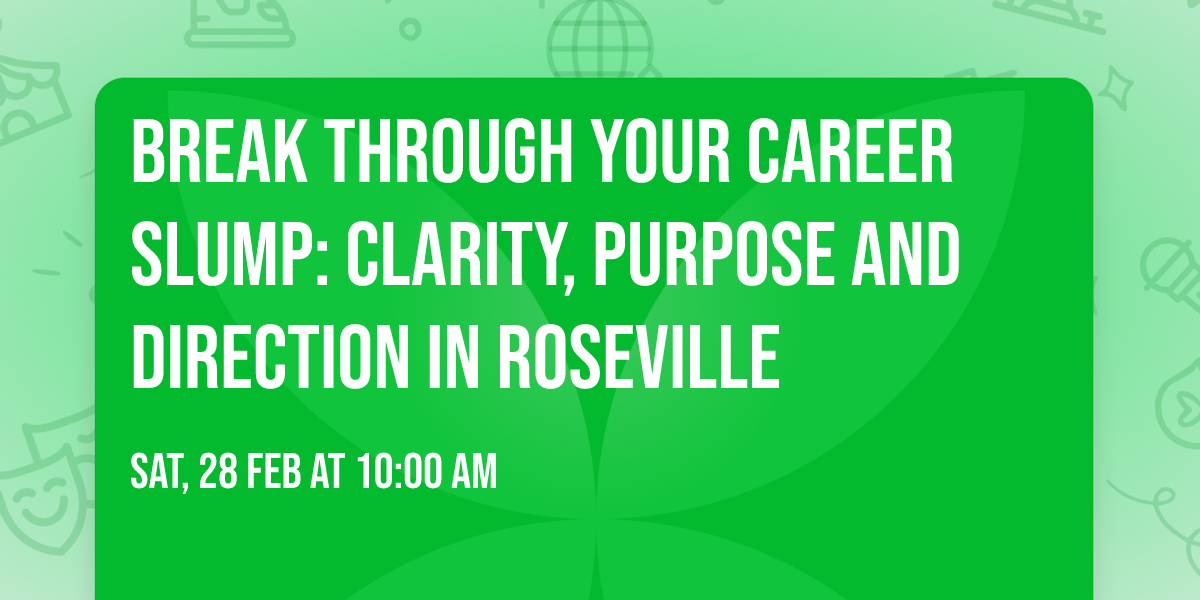 BREAK THROUGH YOUR CAREER SLUMP: CLARITY, PURPOSE AND DIRECTION IN ROSEVILLE

SAT, 28 FEB AT 10:00 AM